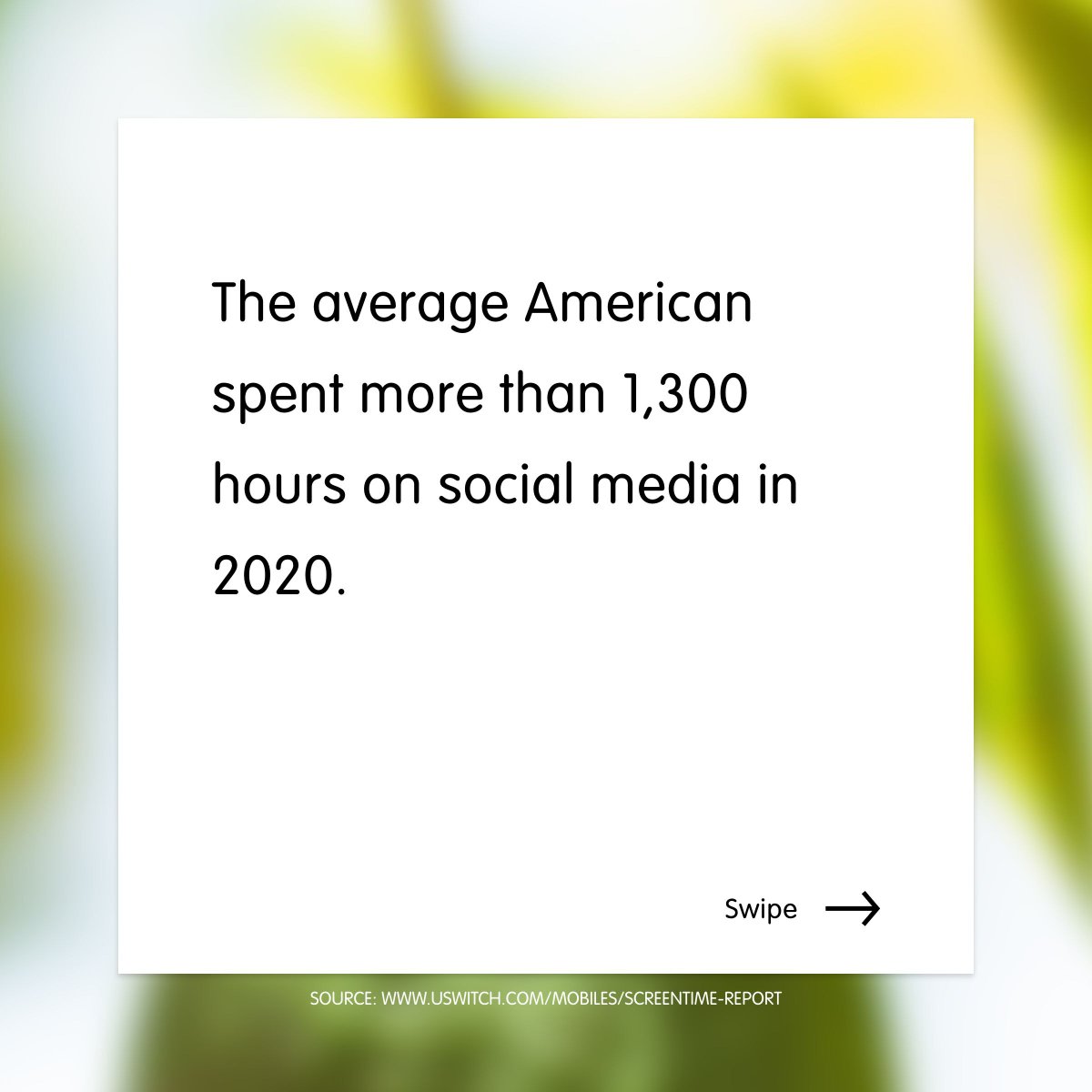 The average American spent more than 1,300 hours on social media in 2020.

Swipe

SOURCE: WWW.USWITCH.COM/MOBILES/SCREENTIME-REPORT